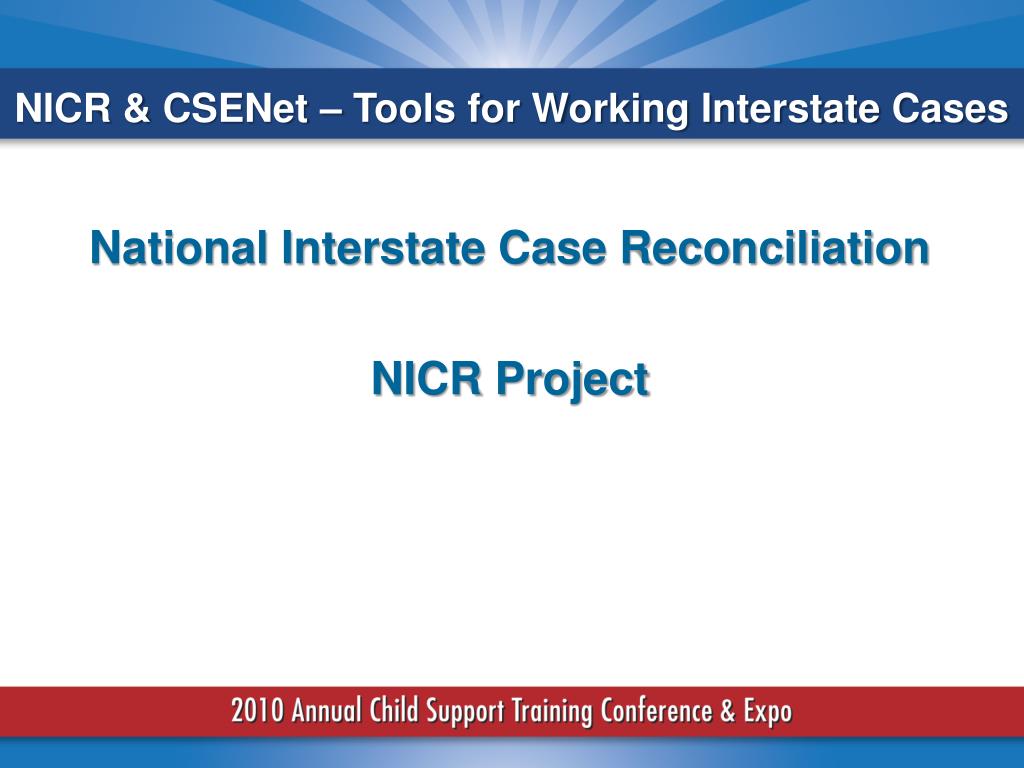 NICR & CSENet – Tools for Working Interstate Cases

National Interstate Case Reconciliation

NICR Project

2010 Annual Child Support Training Conference & Expo